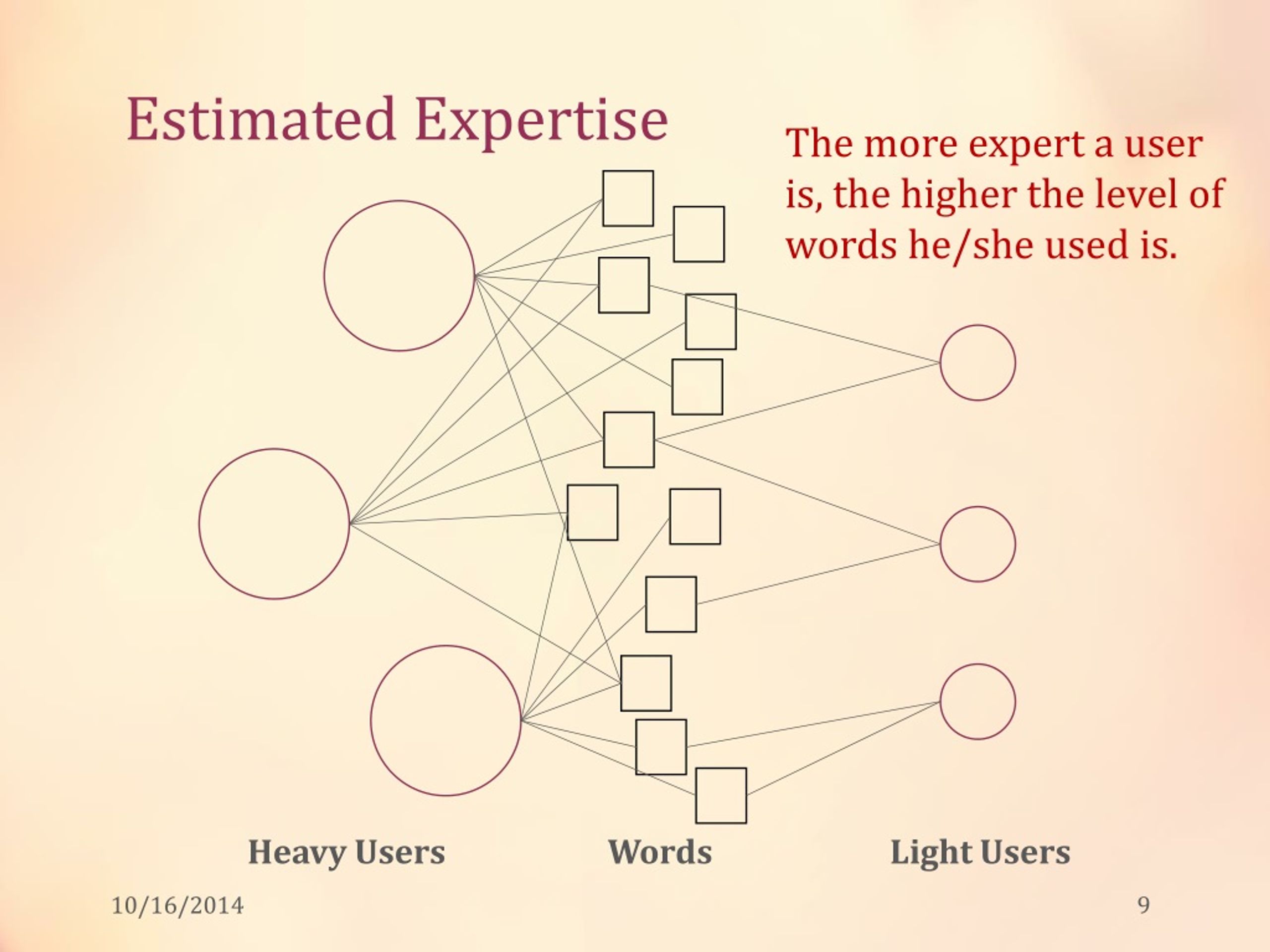 Estimated Expertise

The more expert a user is, the higher the level of words he/she used is.

Heavy Users

Words

Light Users

10/16/2014

9